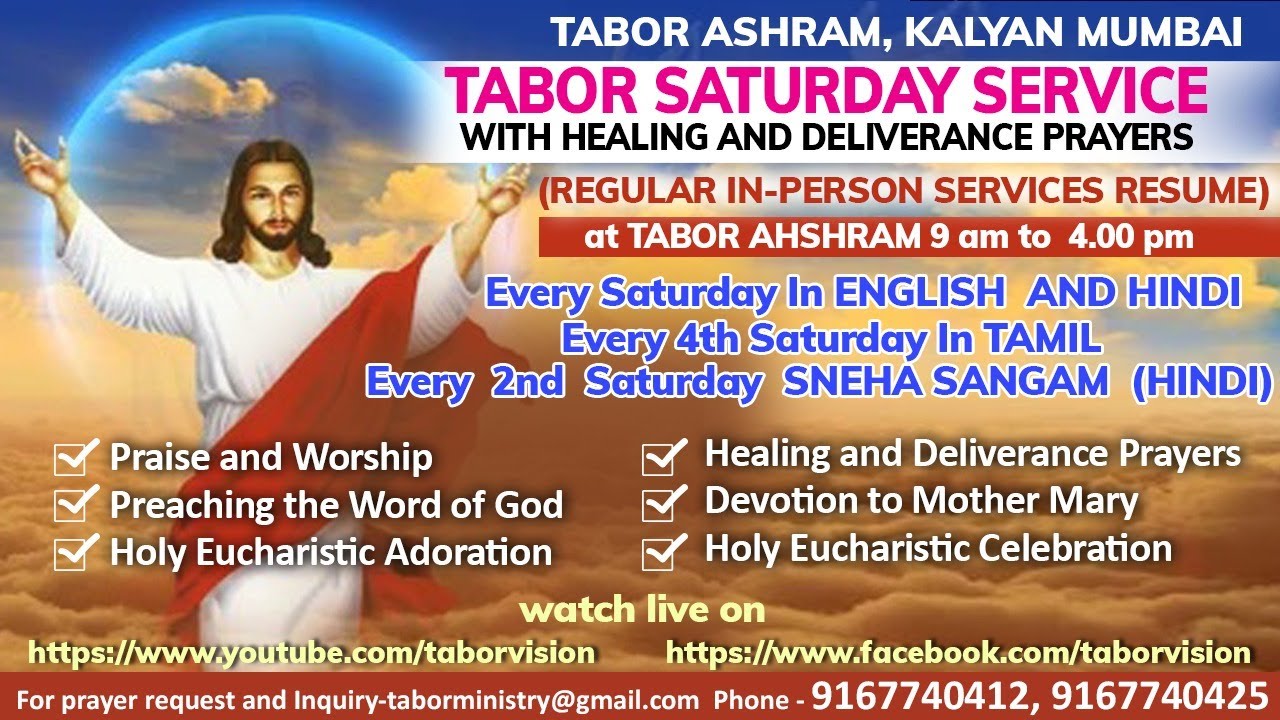 TABOR ASHRAM, KALYAN MUMBAI
TABOR SATURDAY SERVICE
WITH HEALING AND DELIVERANCE PRAYERS
(REGULAR IN-PERSON SERVICES RESUME)
at TABOR AHSHRAM 9 am to 4.00 pm
Every Saturday In ENGLISH AND HINDI
Every 4th Saturday In TAMIL
Every 2nd Saturday SNEHA SANGAM (HINDI)

Praise and Worship
Preaching the Word of God
Holy Eucharistic Adoration

Healing and Deliverance Prayers
Devotion to Mother Mary
Holy Eucharistic Celebration

watch live on
https://www.youtube.com/taborvision https://www.facebook.com/taborvision

For prayer request and Inquiry-taborministry@gmail.com Phone - 9167740412, 9167740425